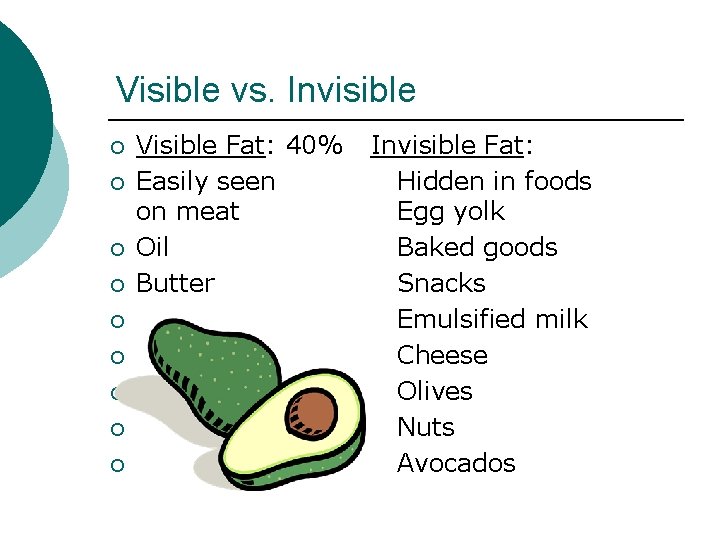 Visible vs. Invisible

Visible Fat: 40%
Easily seen on meat
Oil
Butter

Invisible Fat:
Hidden in foods
Egg yolk
Baked goods
Snacks
Emulsified milk
Cheese
Olives
Nuts
Avocados